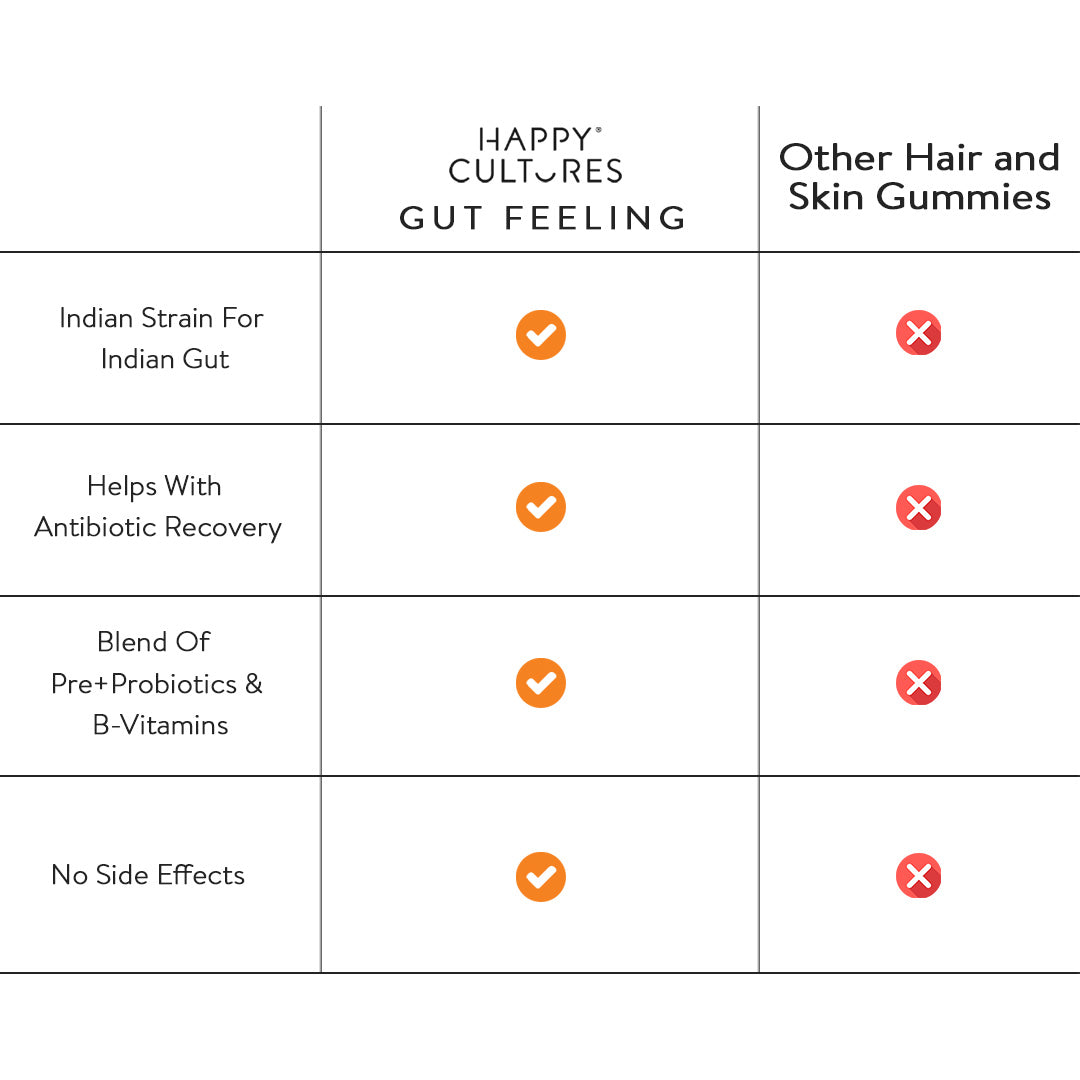 |  | HAPPY® CULTURES GUT FEELING | Other Hair and Skin Gummies |
|---|---|---|
| Indian Strain For Indian Gut | ✓ | ✗ |
| Helps With Antibiotic Recovery | ✓ | ✗ |
| Blend Of Pre+Probiotics & B-Vitamins | ✓ | ✗ |
| No Side Effects | ✓ | ✗ |